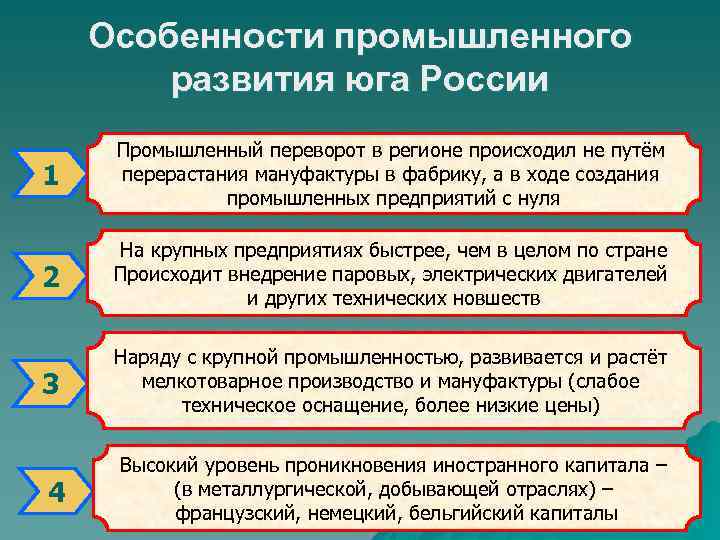 Особенности промышленного развития юга России

1

Промышленный переворот в регионе происходил не путём перерастания мануфактуры в фабрику, а в ходе создания промышленных предприятий с нуля

2

На крупных предприятиях быстрее, чем в целом по стране Происходит внедрение паровых, электрических двигателей и других технических новшеств

3

Наряду с крупной промышленностью, развивается и растёт мелкотоварное производство и мануфактуры (слабое техническое оснащение, более низкие цены)

4

Высокий уровень проникновения иностранного капитала – (в металлургической, добывающей отраслях) – французский, немецкий, бельгийский капиталы